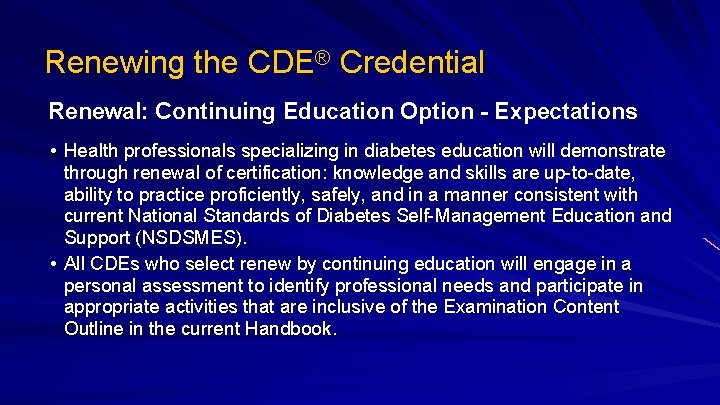 Renewing the CDE® Credential

Renewal: Continuing Education Option - Expectations

• Health professionals specializing in diabetes education will demonstrate through renewal of certification: knowledge and skills are up-to-date, ability to practice proficiently, safely, and in a manner consistent with current National Standards of Diabetes Self-Management Education and Support (NSDSMES).

• All CDEs who select renew by continuing education will engage in a personal assessment to identify professional needs and participate in appropriate activities that are inclusive of the Examination Content Outline in the current Handbook.